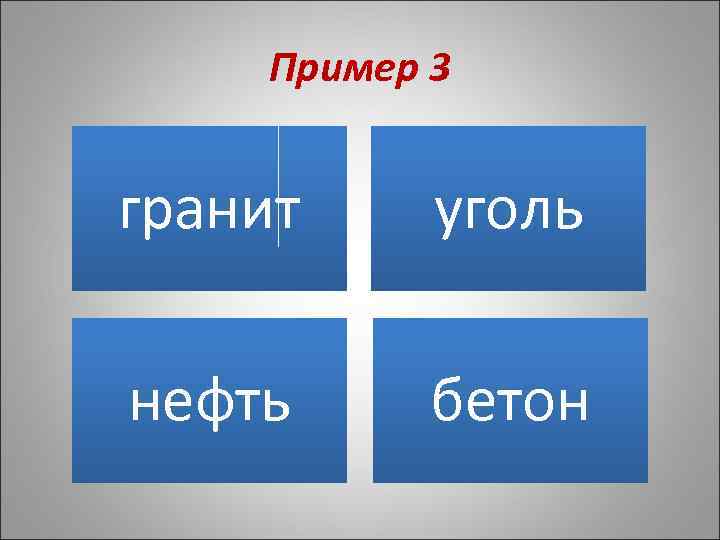 Пример 3

гранит

уголь

нефть

бетон